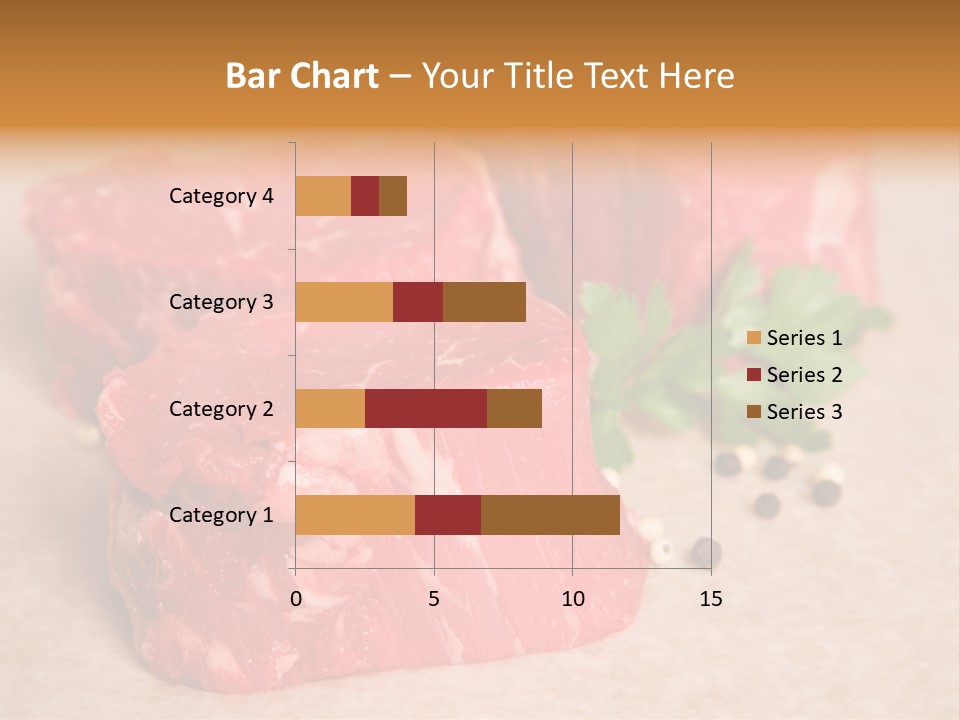 Bar Chart – Your Title Text Here

Category 4
Category 3
Category 2
Category 1

0
5
10
15

Series 1
Series 2
Series 3